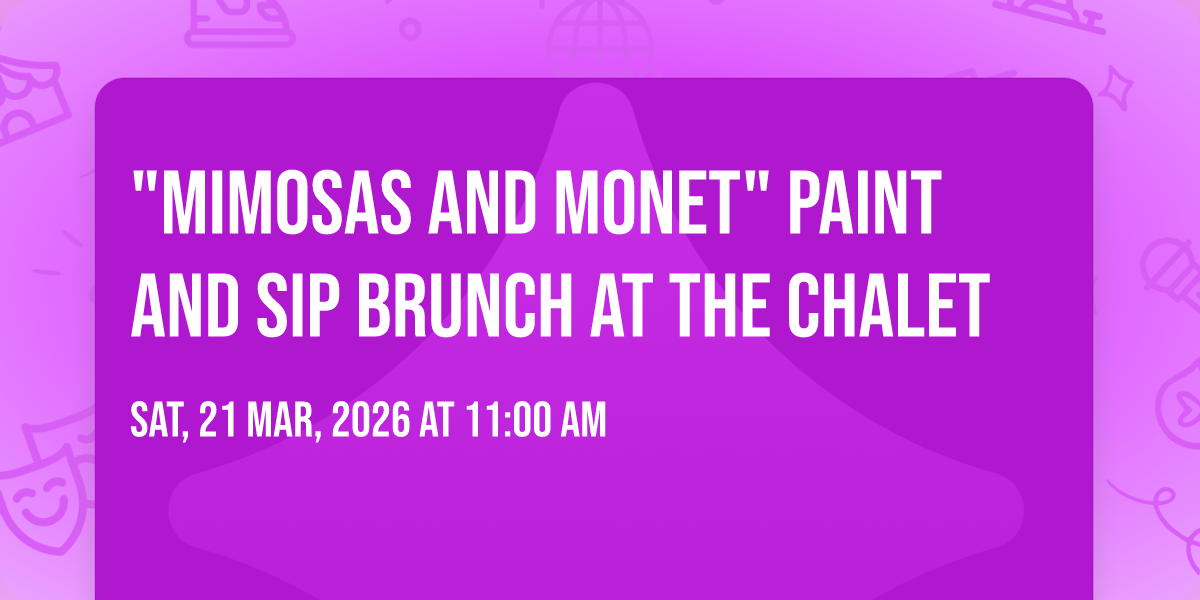 "MIMOSAS AND MONET" PAINT AND SIP BRUNCH AT THE CHALET

SAT, 21 MAR, 2026 AT 11:00 AM